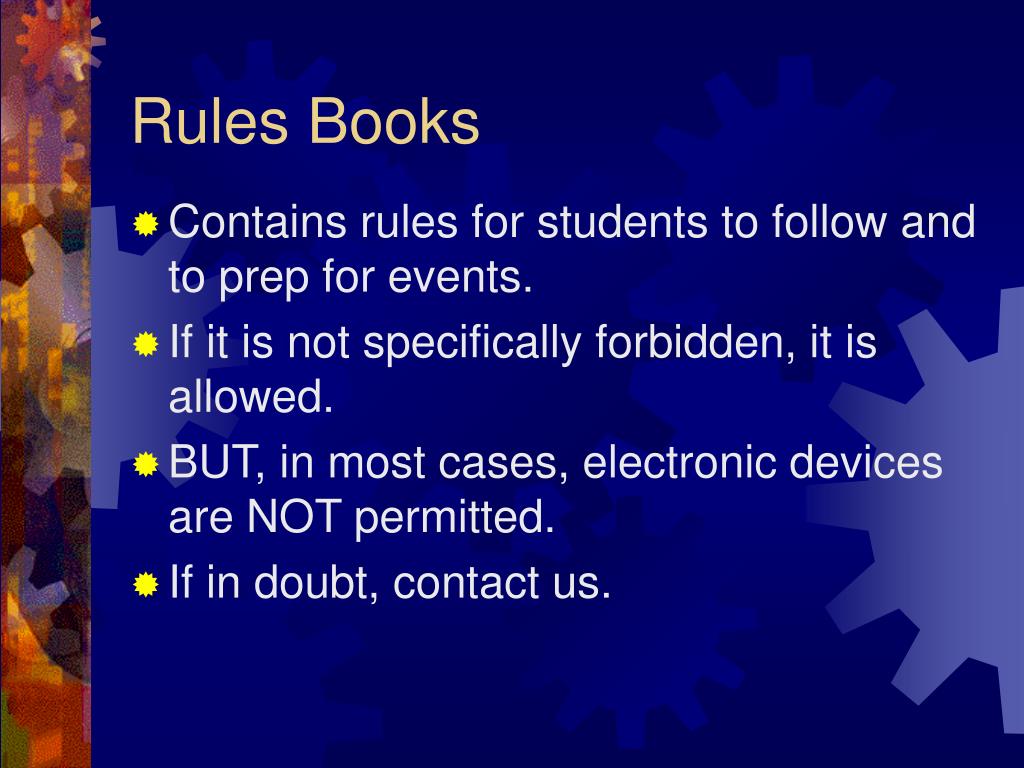 Rules Books

Contains rules for students to follow and to prep for events.

If it is not specifically forbidden, it is allowed.

BUT, in most cases, electronic devices are NOT permitted.

If in doubt, contact us.